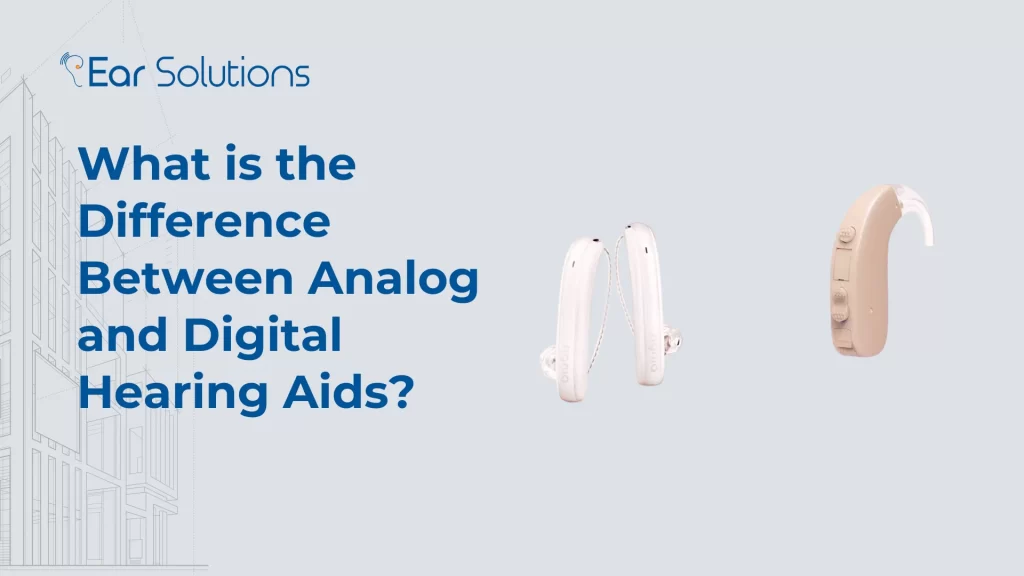 Ear Solutions

What is the Difference Between Analog and Digital Hearing Aids?